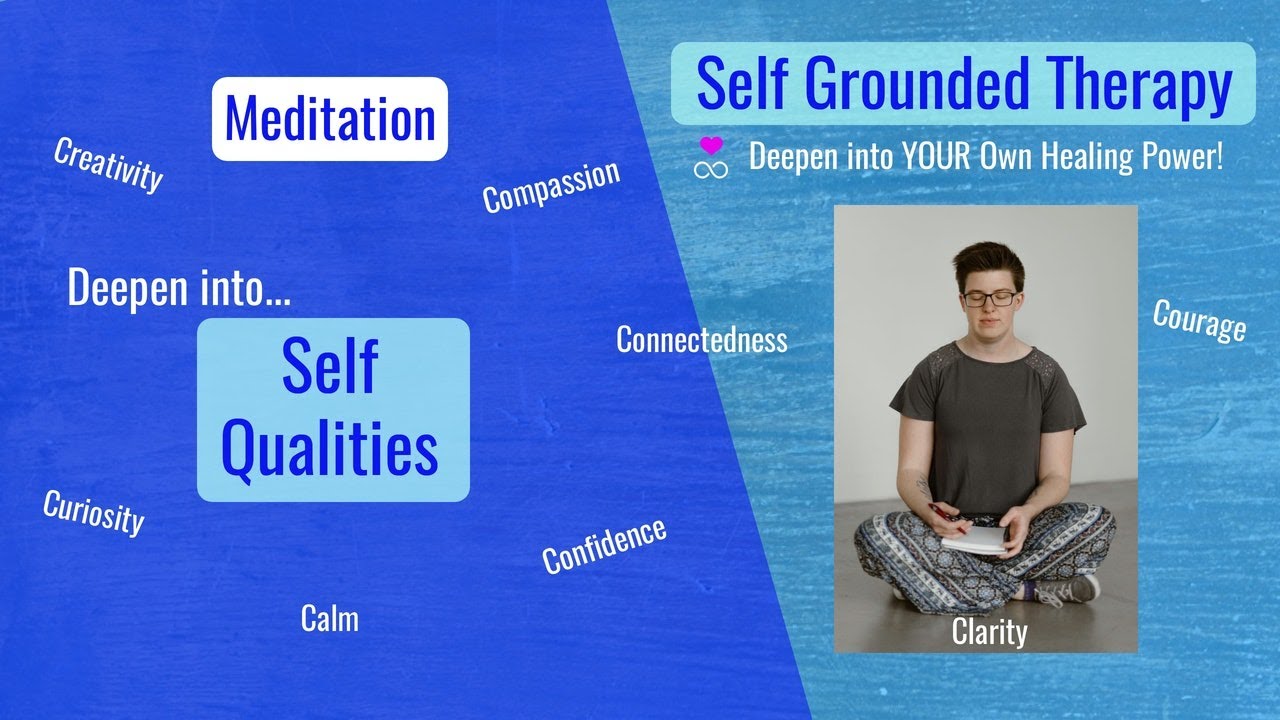 Meditation

Creativity

Compassion

Deepen into...

Self Qualities

Connectedness

Curiosity

Confidence

Calm

Self Grounded Therapy

Deepen into YOUR Own Healing Power!

Courage

Clarity